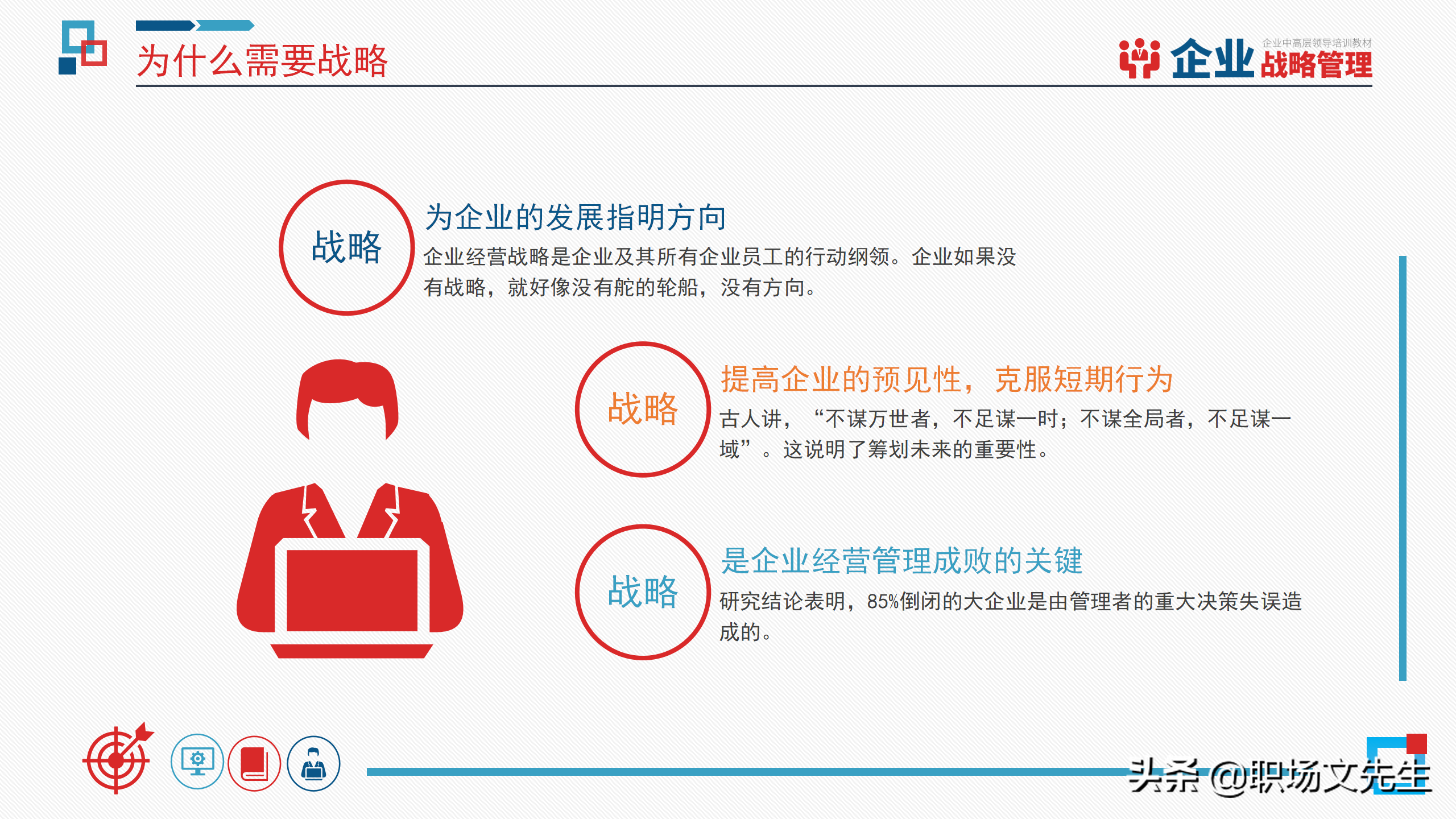 为什么需要战略

企业中高层领导培训教材
企业 战略管理

战略

为企业的发展指明方向

企业经营战略是企业及其所有企业员工的行动纲领。企业如果没有战略，就好像没有舵的轮船，没有方向。

战略

提高企业的预见性，克服短期行为

古人讲，“不谋万世者，不足谋一时；不谋全局者，不足谋一域”。这说明了筹划未来的重要性。

战略

是企业经营管理成败的关键

研究结论表明，85%倒闭的大企业是由管理者的重大决策失误造成的。

头条 @职场文先生